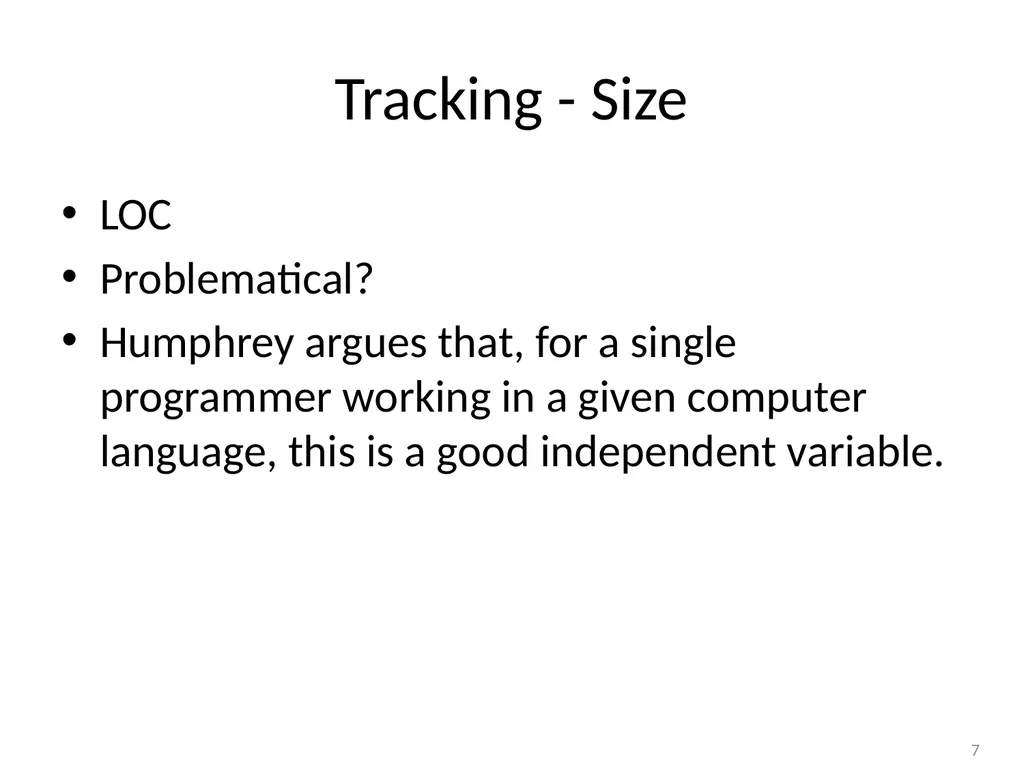 Tracking - Size

• LOC
• Problematical?
• Humphrey argues that, for a single programmer working in a given computer language, this is a good independent variable.

7